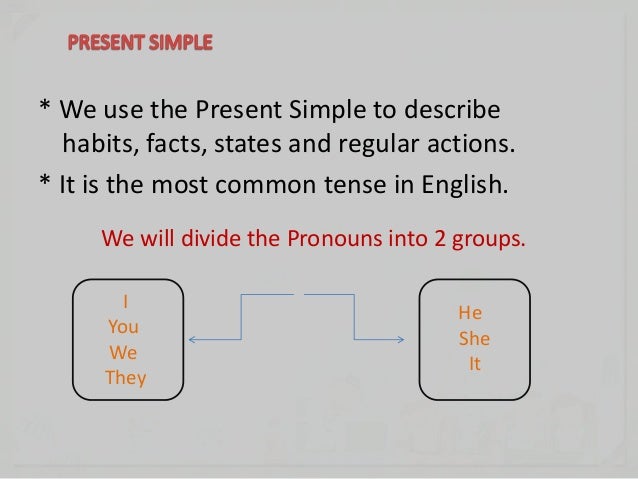 PRESENT SIMPLE

* We use the Present Simple to describe habits, facts, states and regular actions.

* It is the most common tense in English.

We will divide the Pronouns into 2 groups.

I
You
We
They

He
She
It